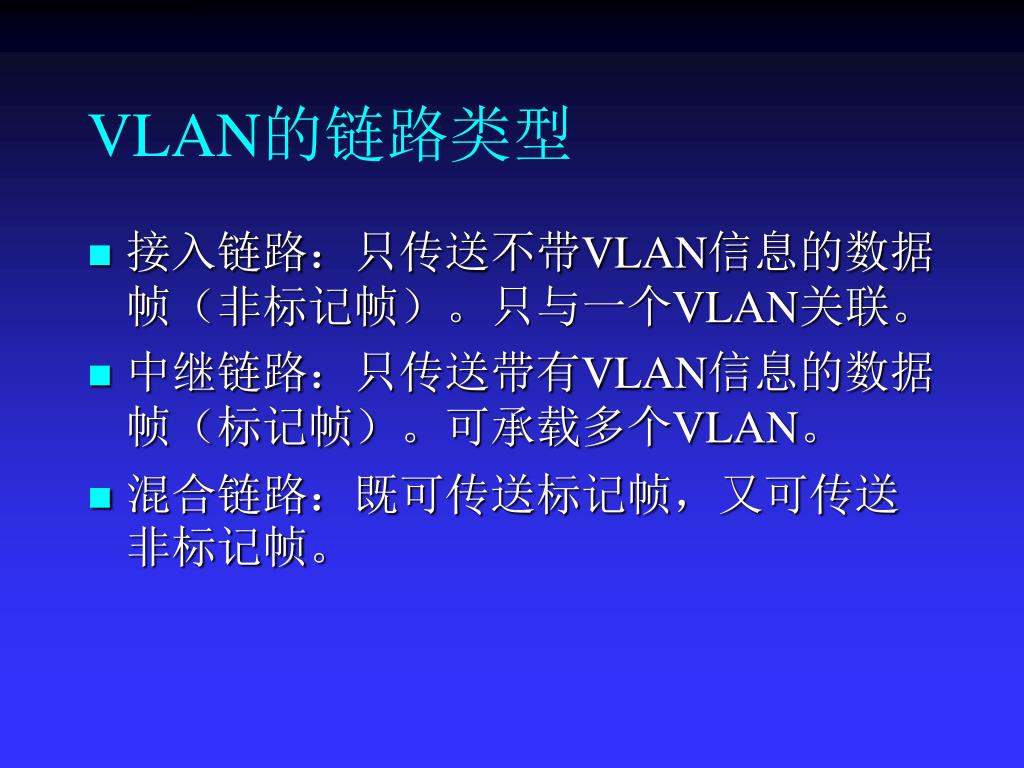 VLAN的链路类型

■ 接入链路：只传送不带VLAN信息的数据帧（非标记帧）。只与一个VLAN关联。
■ 中继链路：只传送带有VLAN信息的数据帧（标记帧）。可承载多个VLAN。
■ 混合链路：既可传送标记帧，又可传送非标记帧。